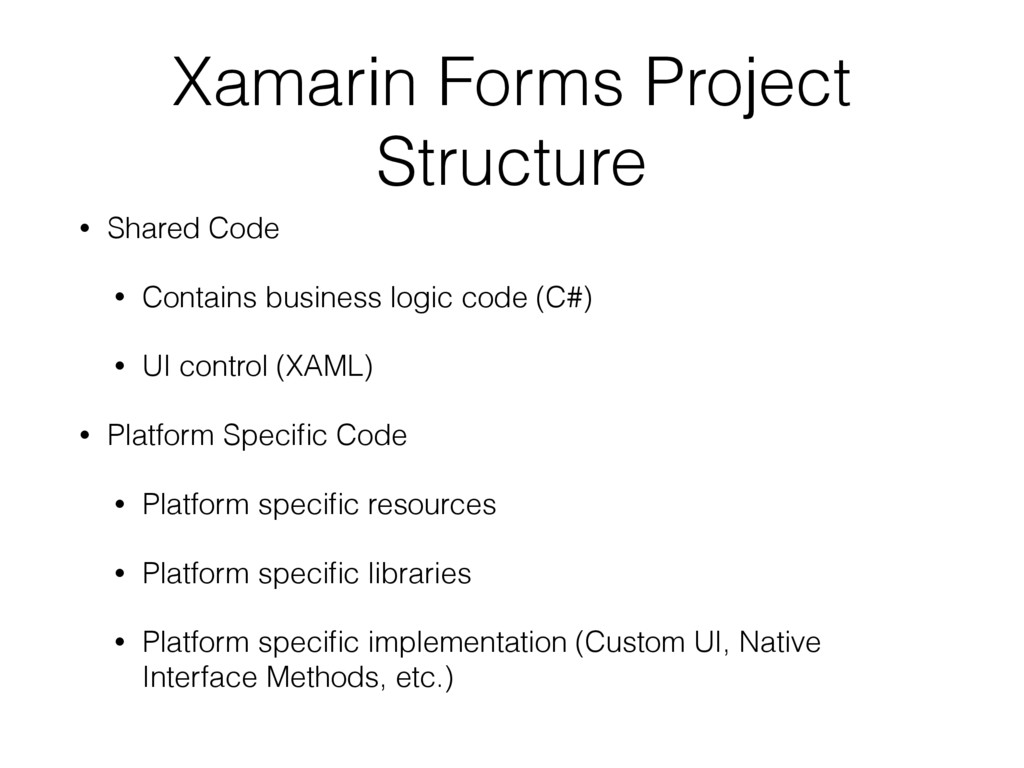 Xamarin Forms Project Structure

• Shared Code

• Contains business logic code (C#)

• UI control (XAML)

• Platform Specific Code

• Platform specific resources

• Platform specific libraries

• Platform specific implementation (Custom UI, Native Interface Methods, etc.)